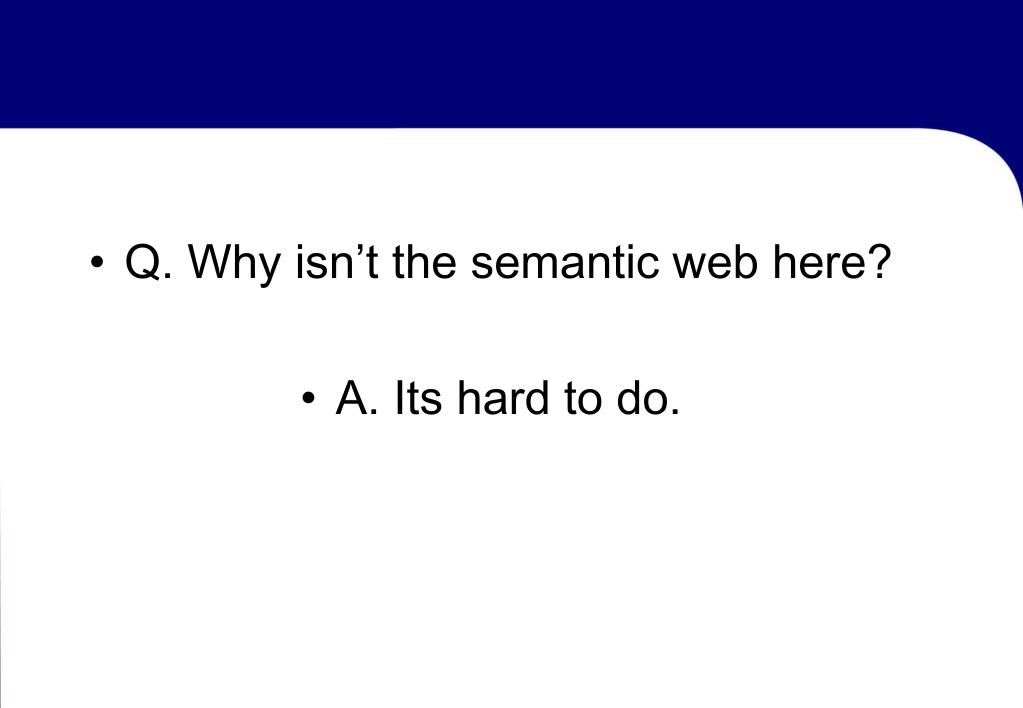 • Q. Why isn’t the semantic web here?

• A. Its hard to do.